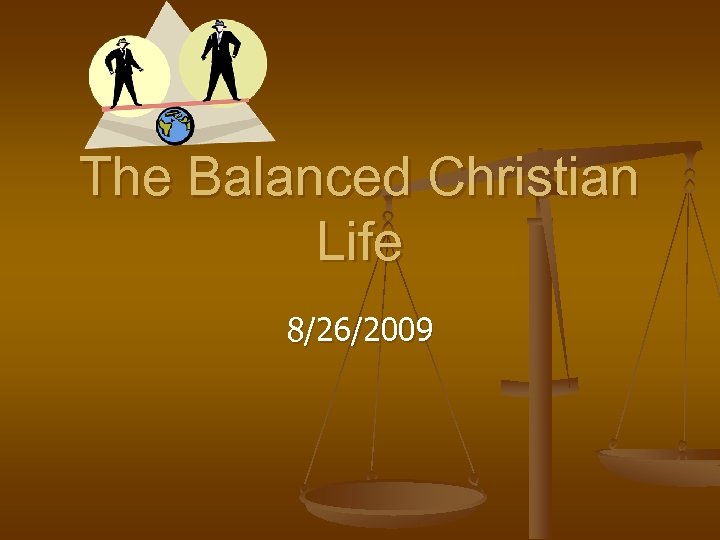 The Balanced Christian Life

8/26/2009